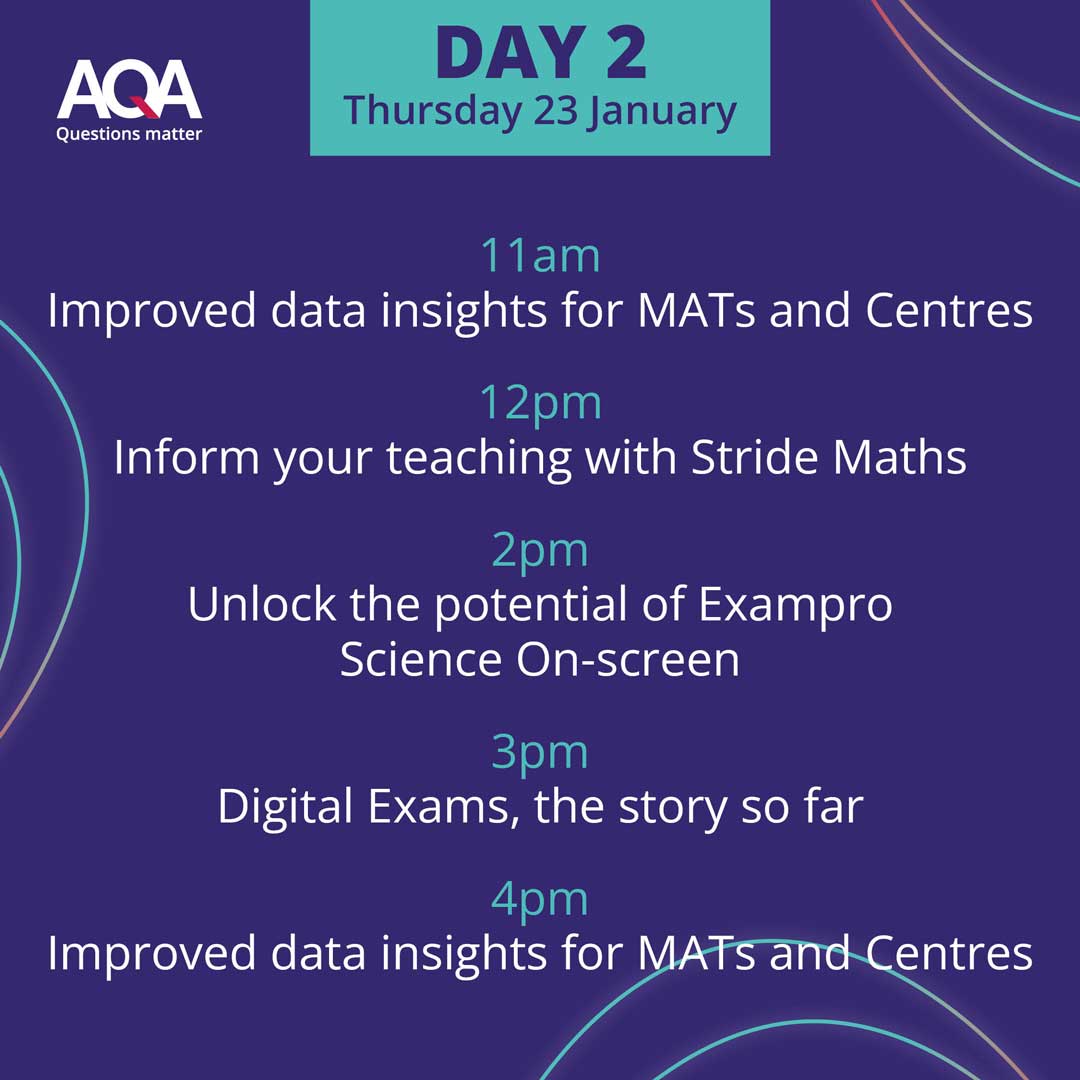 AQA
Questions matter

DAY 2
Thursday 23 January

11am
Improved data insights for MATs and Centres

12pm
Inform your teaching with Stride Maths

2pm
Unlock the potential of Exampro Science On-screen

3pm
Digital Exams, the story so far

4pm
Improved data insights for MATs and Centres